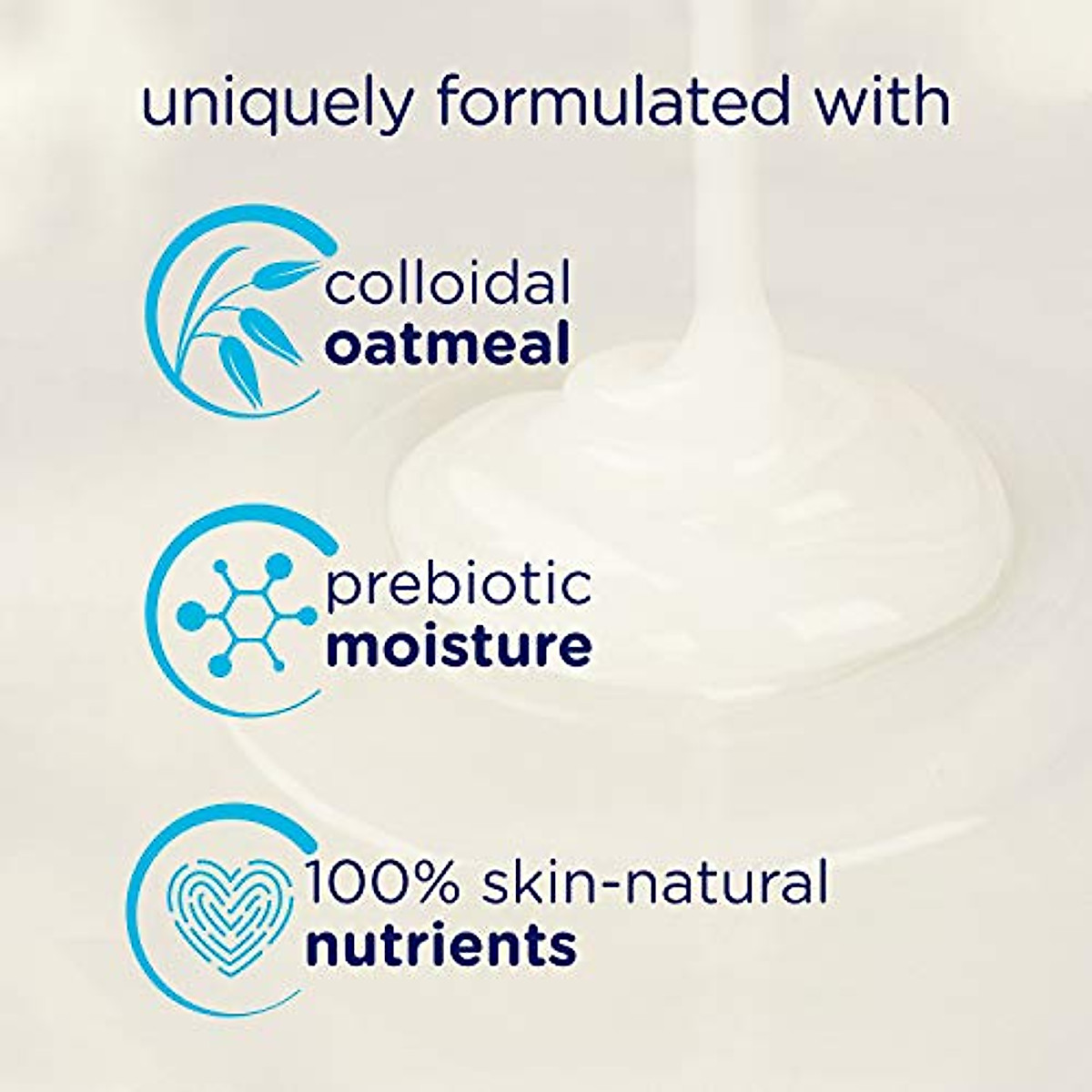 uniquely formulated with

colloidal
oatmeal

prebiotic
moisture

100% skin-natural
nutrients